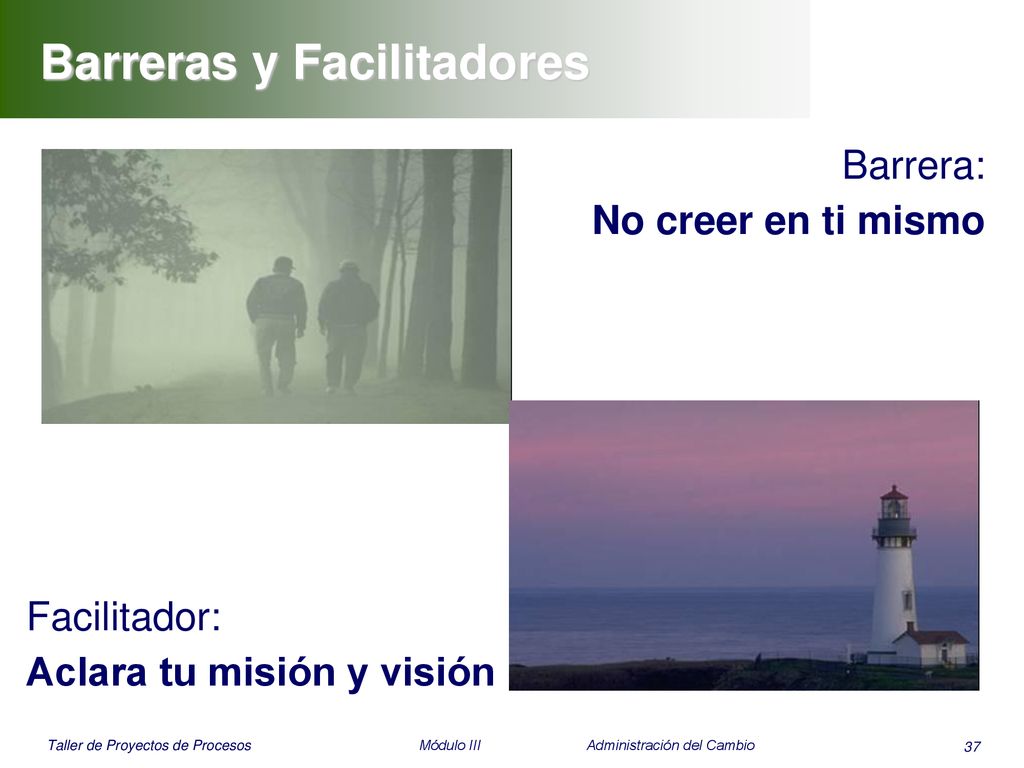 Barreras y Facilitadores

Barrera:
No creer en ti mismo

Facilitador:
Aclara tu misión y visión

Taller de Proyectos de Procesos Módulo III Administración del Cambio 37